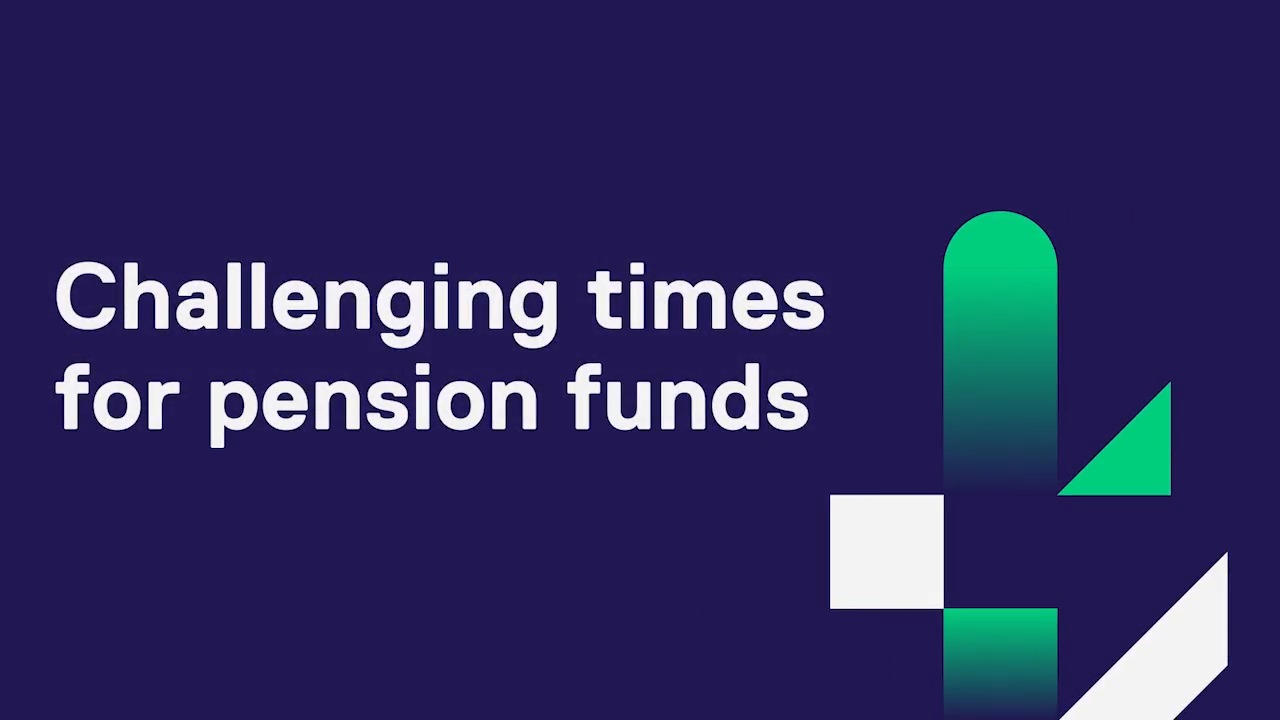 Challenging times for pension funds